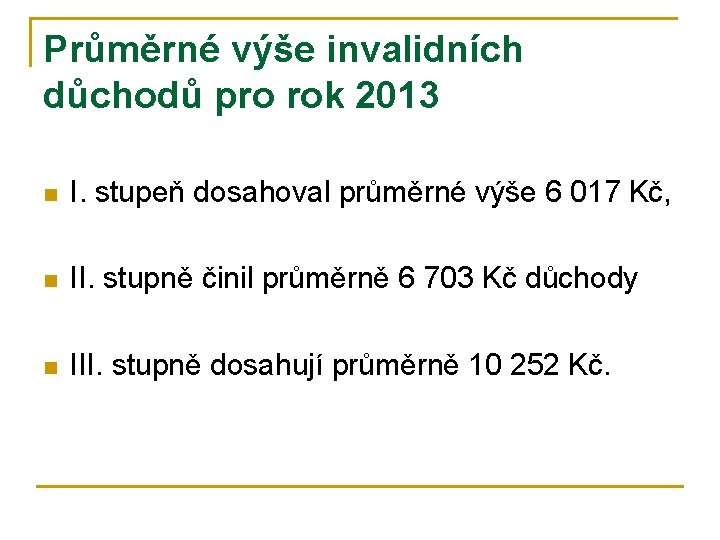 Průměrné výše invalidních důchodů pro rok 2013

I. stupeň dosahoval průměrné výše 6 017 Kč,

II. stupně činil průměrně 6 703 Kč důchody

III. stupně dosahují průměrně 10 252 Kč.